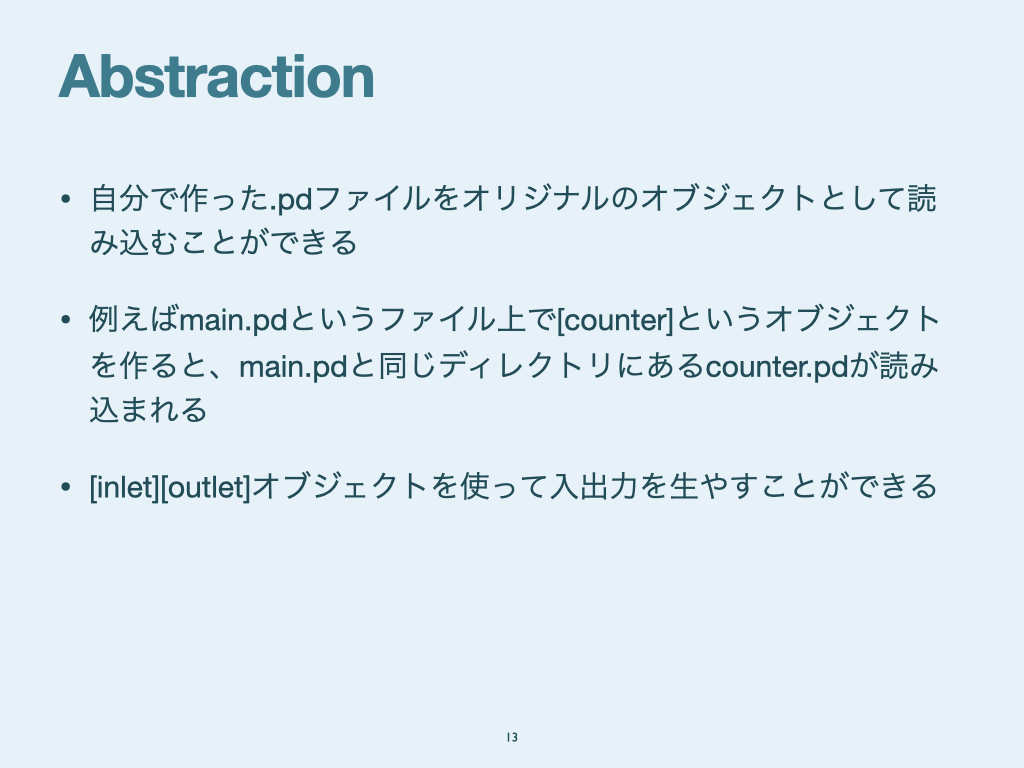 Abstraction

• 自分で作った.pdファイルをオリジナルのオブジェクトとして読み込むことができる

• 例えばmain.pdというファイル上で[counter]というオブジェクトを作ると、main.pdと同じディレクトリにあるcounter.pdが読み込まれる

• [inlet][outlet]オブジェクトを使って入出力を生やすことができる

13